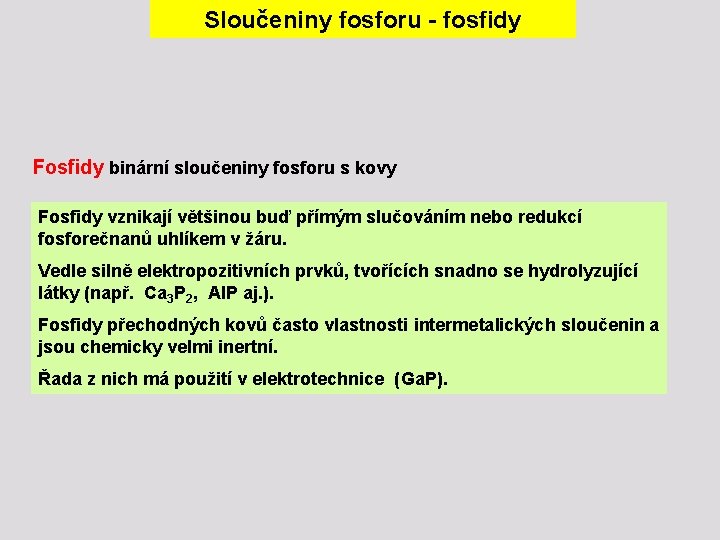 Sloučeniny fosforu - fosfidy

Fosfidy binární sloučeniny fosforu s kovy

Fosfidy vznikají většinou buď přímým slučováním nebo redukcí fosforečnanů uhlíkem v žáru.

Vedle silně elektropozitivních prvků, tvořících snadno se hydrolyzující látky (např. $Ca_3P_2$, AlP aj.).

Fosfidy přechodných kovů často vlastnosti intermetalických sloučenin a jsou chemicky velmi inertní.

Řada z nich má použití v elektrotechnice (GaP).